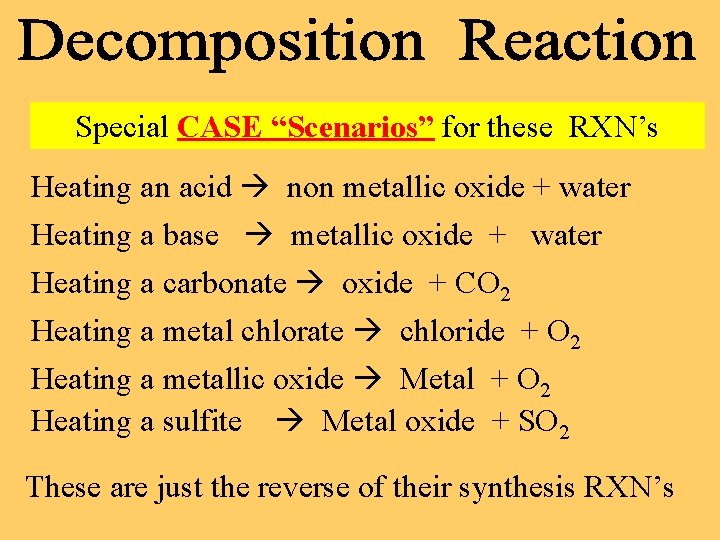 Decomposition Reaction

Special CASE “Scenarios” for these RXN’s

Heating an acid → non metallic oxide + water

Heating a base → metallic oxide + water

Heating a carbonate → oxide + $CO_2$

Heating a metal chlorate → chloride + $O_2$

Heating a metallic oxide → Metal + $O_2$

Heating a sulfite → Metal oxide + $SO_2$

These are just the reverse of their synthesis RXN’s